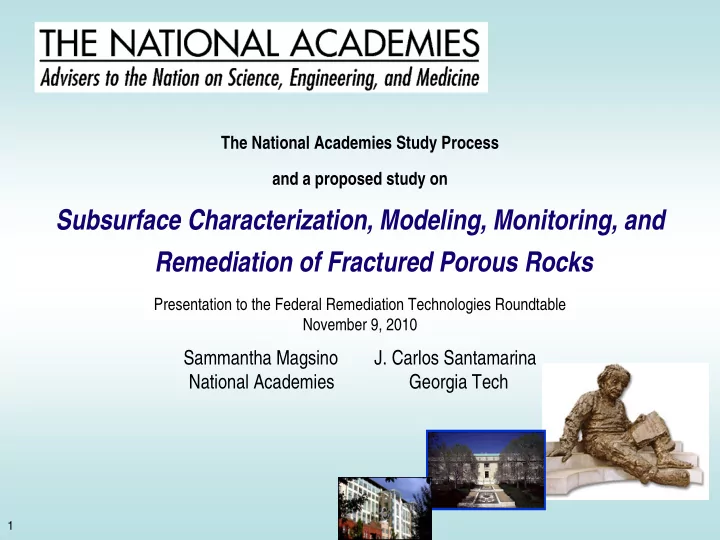 THE NATIONAL ACADEMIES
Advisers to the Nation on Science, Engineering, and Medicine

The National Academies Study Process

and a proposed study on

Subsurface Characterization, Modeling, Monitoring, and Remediation of Fractured Porous Rocks

Presentation to the Federal Remediation Technologies Roundtable
November 9, 2010

Sammantha Magsino
National Academies

J. Carlos Santamarina
Georgia Tech

1